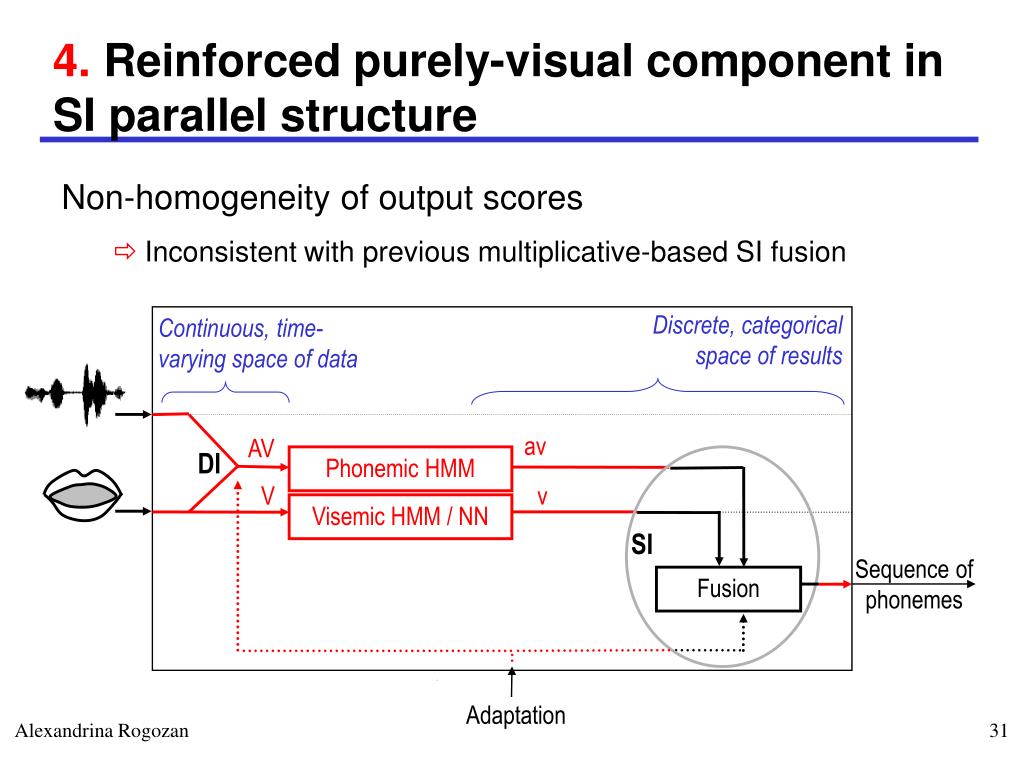 4. Reinforced purely-visual component in SI parallel structure

Non-homogeneity of output scores

⇨ Inconsistent with previous multiplicative-based SI fusion

Continuous, time-varying space of data

Discrete, categorical space of results

DI

AV

V

Phonemic HMM

Visemic HMM / NN

av

v

SI

Fusion

Sequence of phonemes

Adaptation

Alexandrina Rogozan

31